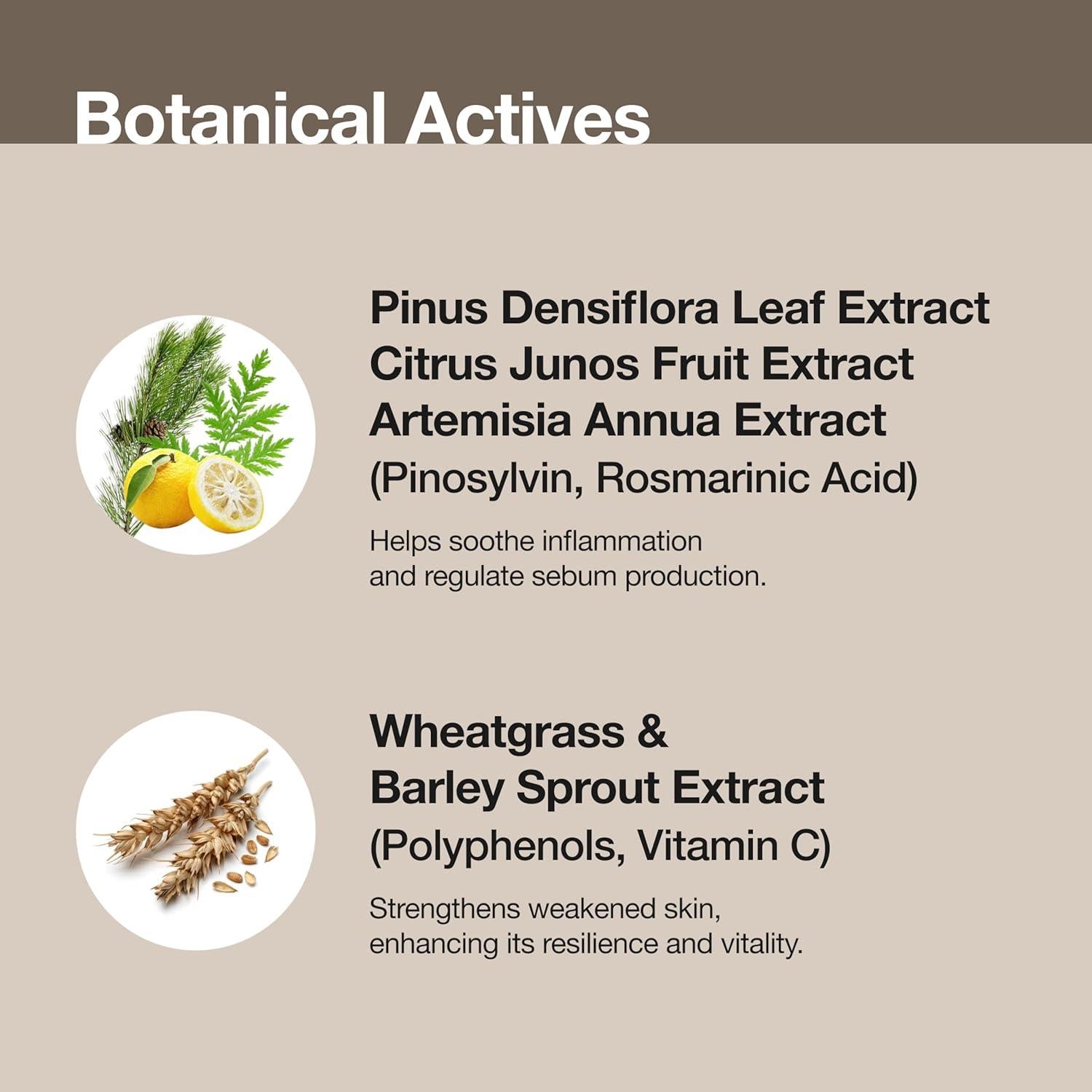 Botanical Actives

Pinus Densiflora Leaf Extract
Citrus Junos Fruit Extract
Artemisia Annua Extract
(Pinosylvin, Rosmarinic Acid)

Helps soothe inflammation and regulate sebum production.

Wheatgrass &
Barley Sprout Extract
(Polyphenols, Vitamin C)

Strengthens weakened skin, enhancing its resilience and vitality.